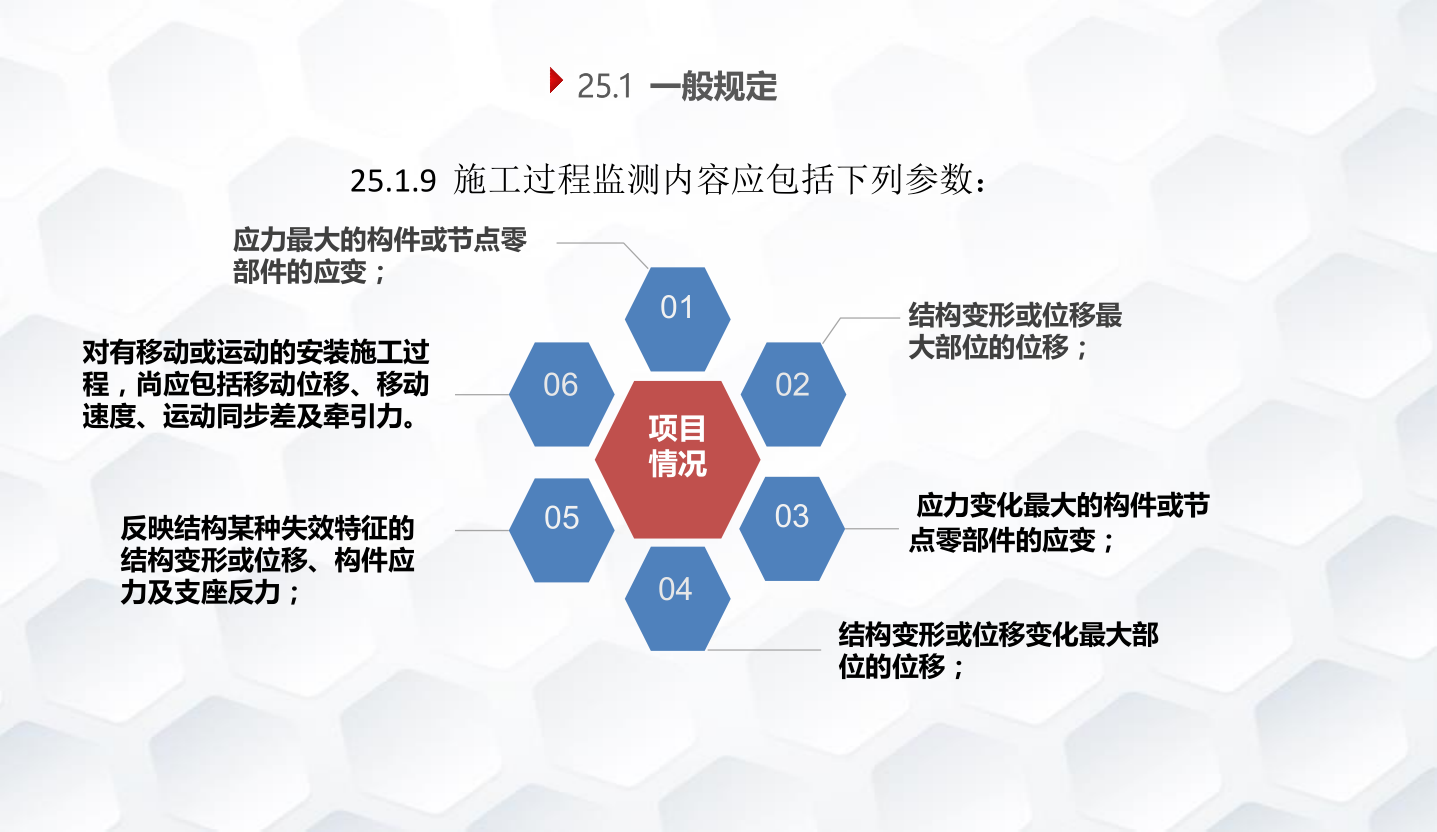 25.1 一般规定

25.1.9 施工过程监测内容应包括下列参数：

项目情况

01
应力最大的构件或节点零部件的应变；

02
结构变形或位移最大部位的位移；

03
应力变化最大的构件或节点零部件的应变；

04
结构变形或位移变化最大部位的位移；

05
反映结构某种失效特征的结构变形或位移、构件应力及支座反力；

06
对有移动或运动的安装施工过程，尚应包括移动位移、移动速度、运动同步差及牵引力。